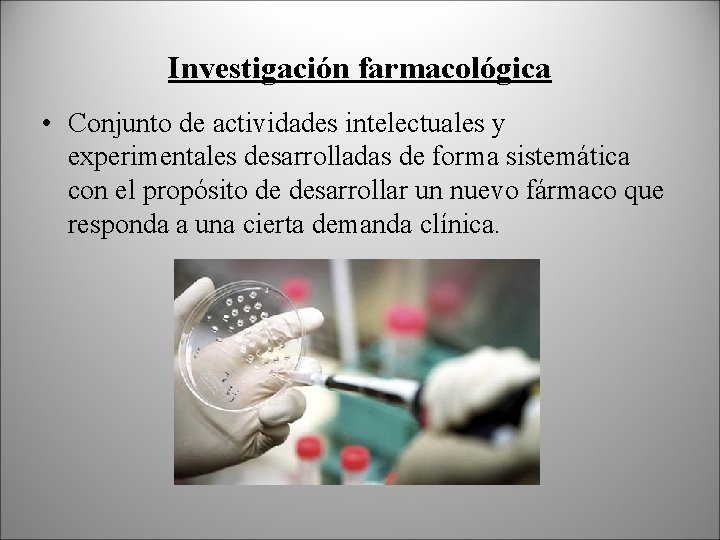 Investigación farmacológica

• Conjunto de actividades intelectuales y experimentales desarrolladas de forma sistemática con el propósito de desarrollar un nuevo fármaco que responda a una cierta demanda clínica.